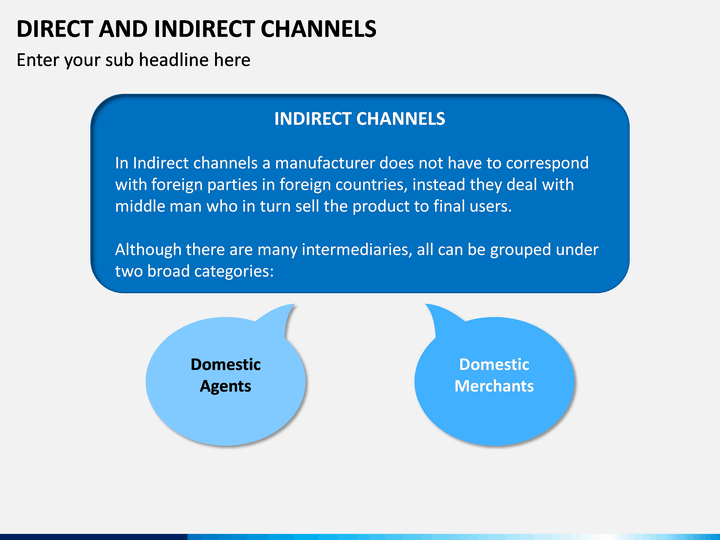 DIRECT AND INDIRECT CHANNELS

Enter your sub headline here

INDIRECT CHANNELS

In Indirect channels a manufacturer does not have to correspond with foreign parties in foreign countries, instead they deal with middle man who in turn sell the product to final users.

Although there are many intermediaries, all can be grouped under two broad categories:

Domestic Agents

Domestic Merchants